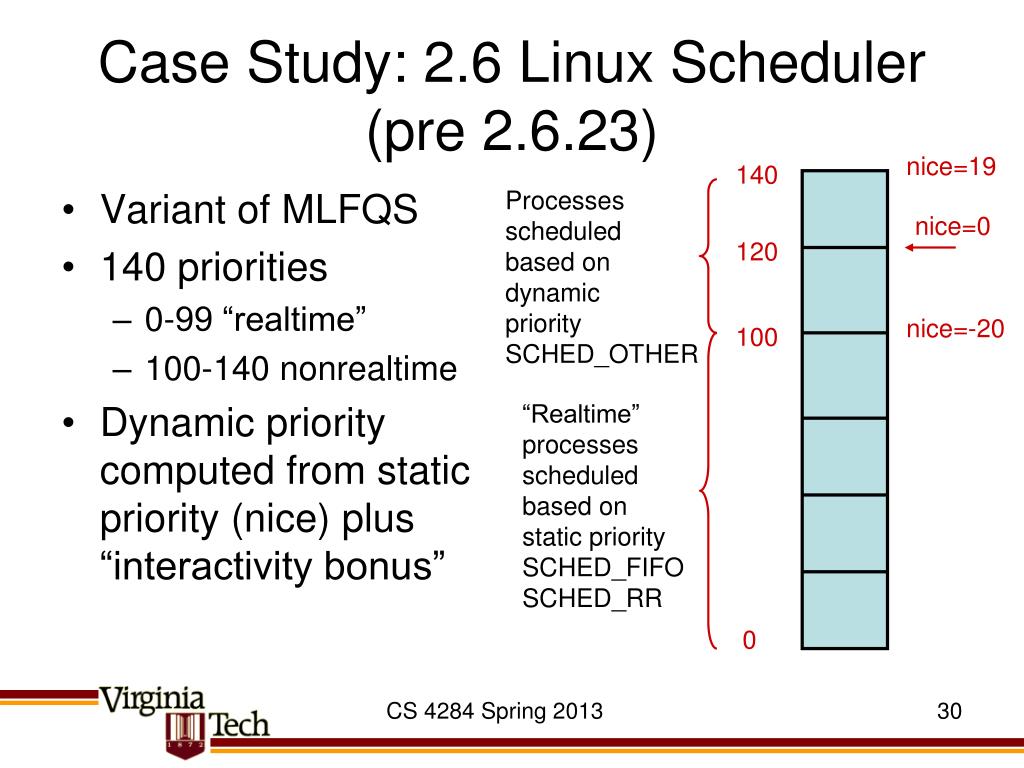 Case Study: 2.6 Linux Scheduler (pre 2.6.23)

• Variant of MLFQS
• 140 priorities
– 0-99 “realtime”
– 100-140 nonrealtime
• Dynamic priority computed from static priority (nice) plus “interactivity bonus”

Processes scheduled based on dynamic priority SCHED_OTHER

“Realtime” processes scheduled based on static priority SCHED_FIFO SCHED_RR

140
120
100
0

nice=19
nice=0
nice=-20

Virginia Tech
1872

CS 4284 Spring 2013

30